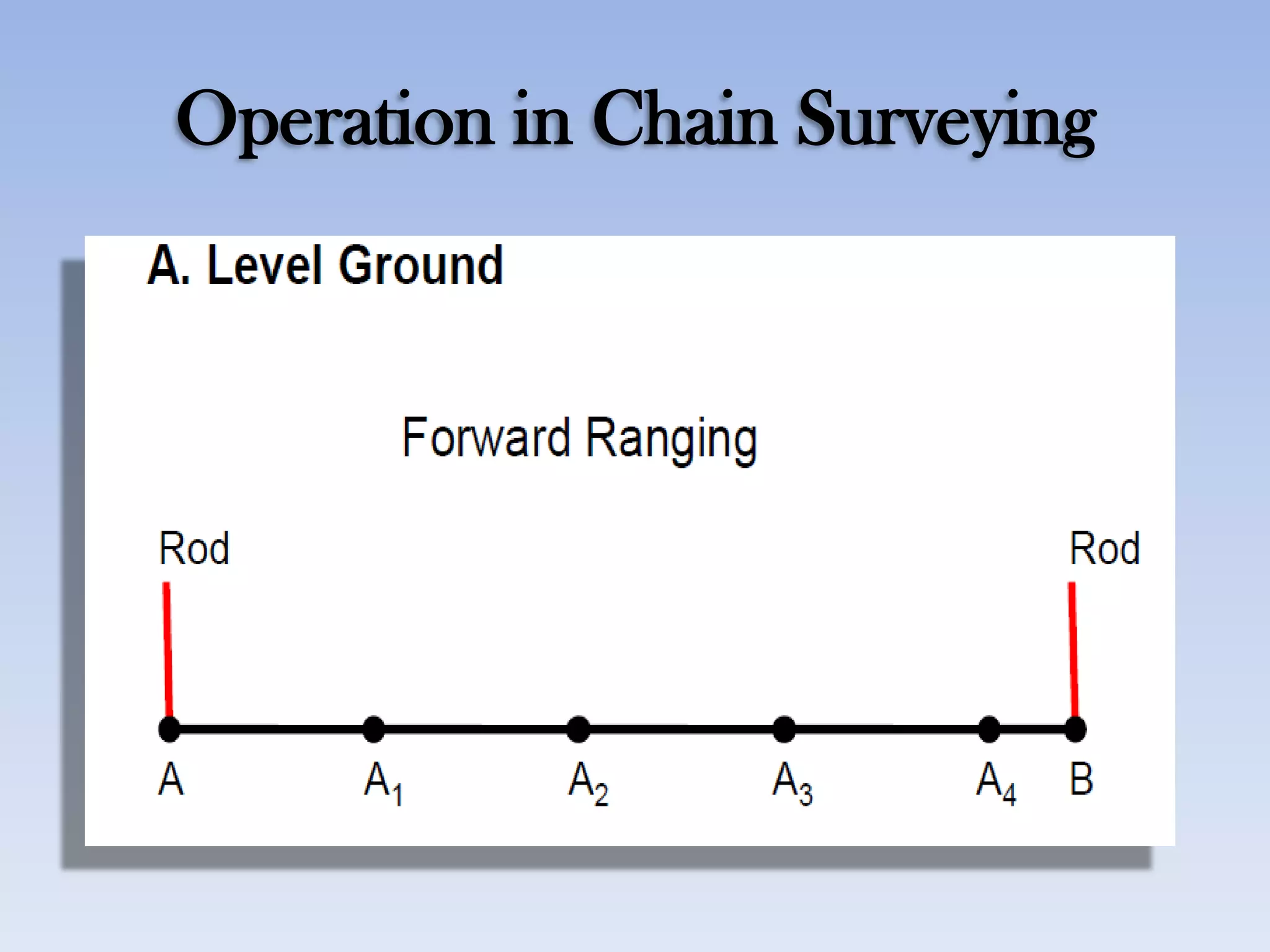 Operation in Chain Surveying

A. Level Ground

Forward Ranging

Rod

Rod

A

$A_1$

$A_2$

$A_3$

$A_4$

B